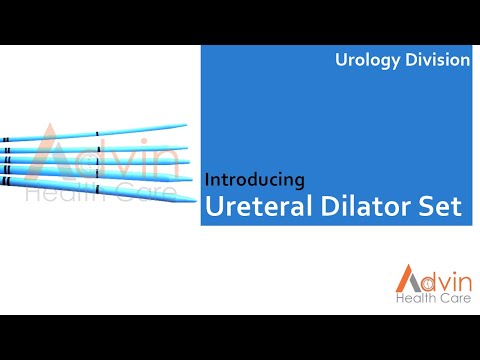 Urology Division

Advin
Health Care

Introducing
Ureteral Dilator Set

Advin
Health Care